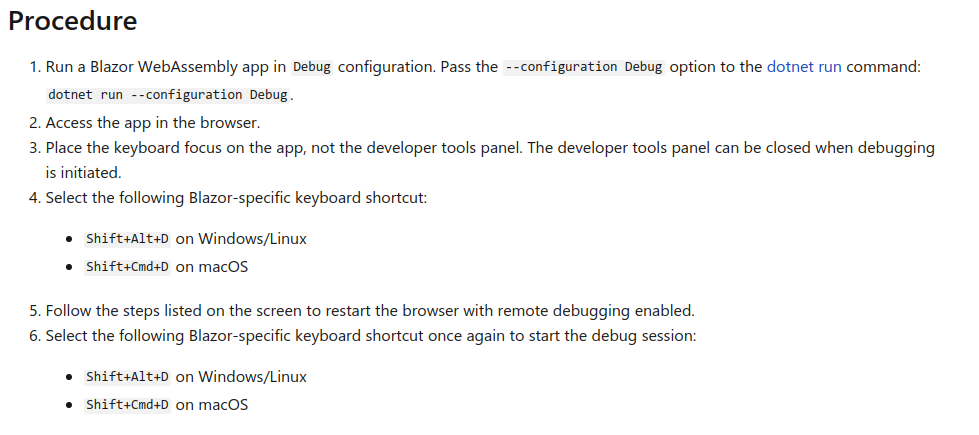 Procedure

1. Run a Blazor WebAssembly app in Debug configuration. Pass the --configuration Debug option to the dotnet run command: dotnet run --configuration Debug.
2. Access the app in the browser.
3. Place the keyboard focus on the app, not the developer tools panel. The developer tools panel can be closed when debugging is initiated.
4. Select the following Blazor-specific keyboard shortcut:

• Shift+Alt+D on Windows/Linux
• Shift+Cmd+D on macOS

5. Follow the steps listed on the screen to restart the browser with remote debugging enabled.
6. Select the following Blazor-specific keyboard shortcut once again to start the debug session:

• Shift+Alt+D on Windows/Linux
• Shift+Cmd+D on macOS